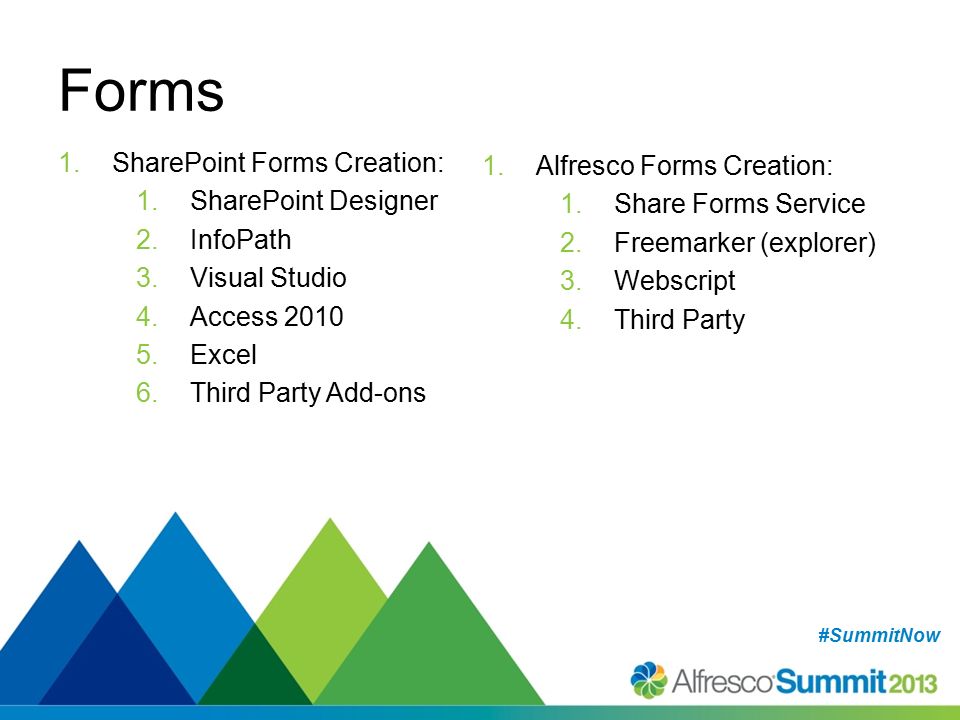 Forms

1. SharePoint Forms Creation:
1. SharePoint Designer
2. InfoPath
3. Visual Studio
4. Access 2010
5. Excel
6. Third Party Add-ons

1. Alfresco Forms Creation:
1. Share Forms Service
2. Freemarker (explorer)
3. Webscript
4. Third Party

#SummitNow

Alfresco Summit 2013